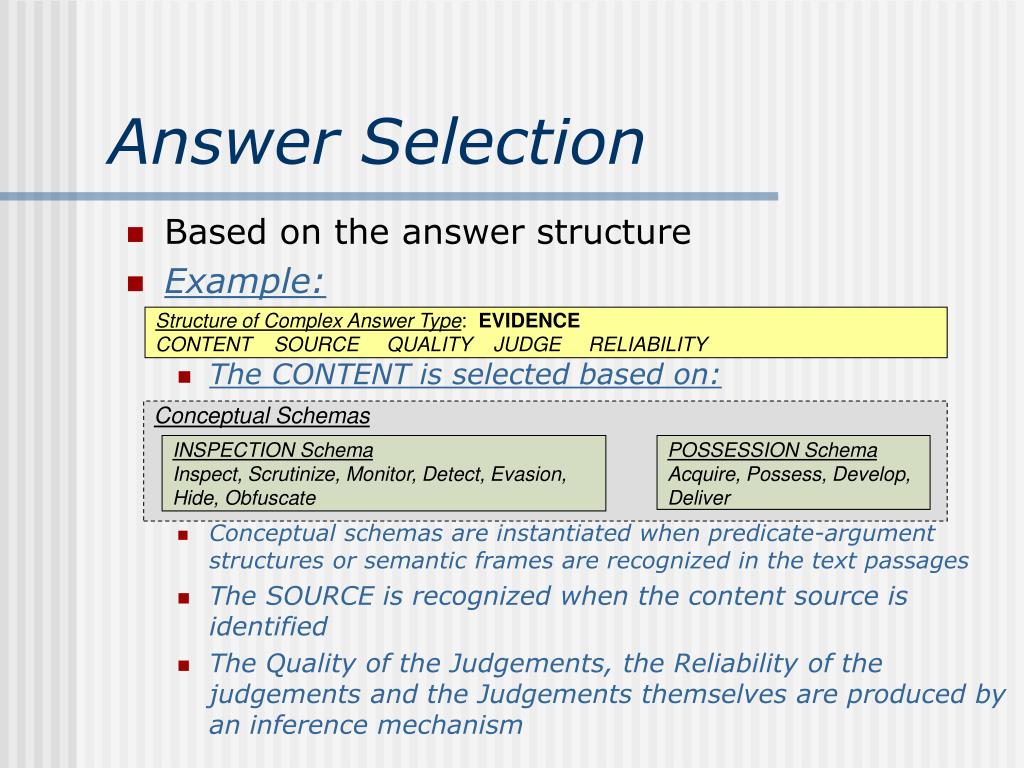 Answer Selection

Based on the answer structure

Example:

Structure of Complex Answer Type: EVIDENCE
CONTENT SOURCE QUALITY JUDGE RELIABILITY

The CONTENT is selected based on:

Conceptual Schemas

INSPECTION Schema
Inspect, Scrutinize, Monitor, Detect, Evasion, Hide, Obfuscate

POSSESSION Schema
Acquire, Possess, Develop, Deliver

Conceptual schemas are instantiated when predicate-argument structures or semantic frames are recognized in the text passages

The SOURCE is recognized when the content source is identified

The Quality of the Judgements, the Reliability of the judgements and the Judgements themselves are produced by an inference mechanism